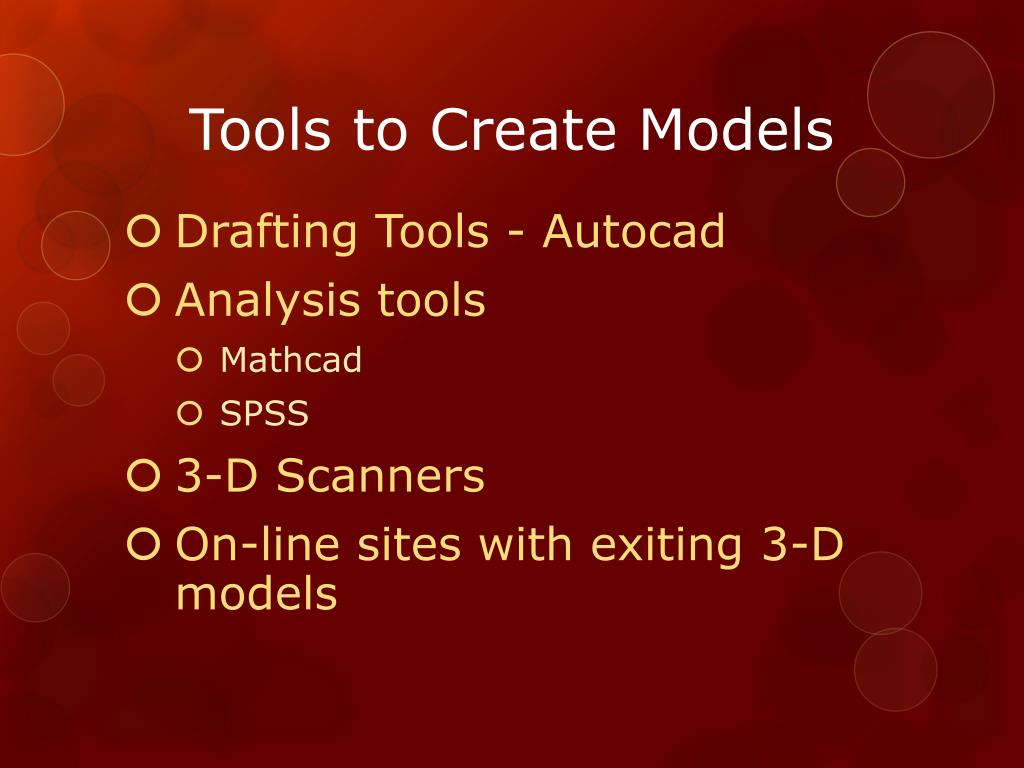 Tools to Create Models

Drafting Tools - Autocad
Analysis tools
Mathcad
SPSS
3-D Scanners
On-line sites with exiting 3-D models